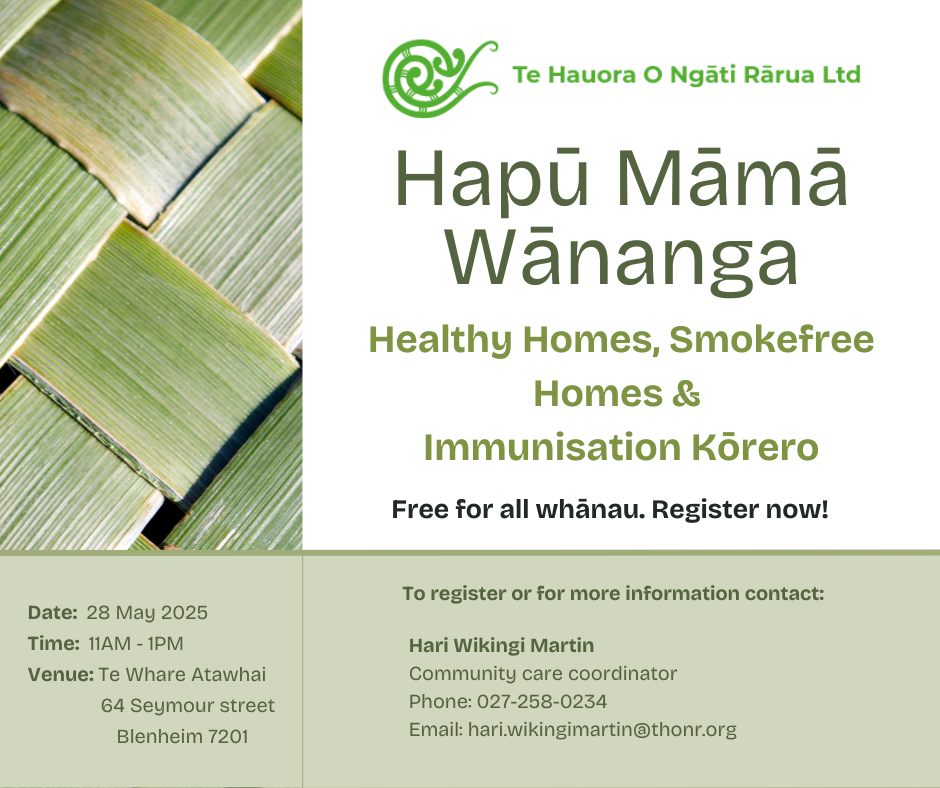 Te Hauora O Ngāti Rārua Ltd

Hapū Māmā Wānanga

Healthy Homes, Smokefree Homes & Immunisation Kōrero

Free for all whānau. Register now!

Date: 28 May 2025
Time: 11AM - 1PM
Venue: Te Whare Atawhai
64 Seymour street
Blenheim 7201

To register or for more information contact:

Hari Wikingi Martin
Community care coordinator
Phone: 027-258-0234
Email: hari.wikingimartin@thonr.org